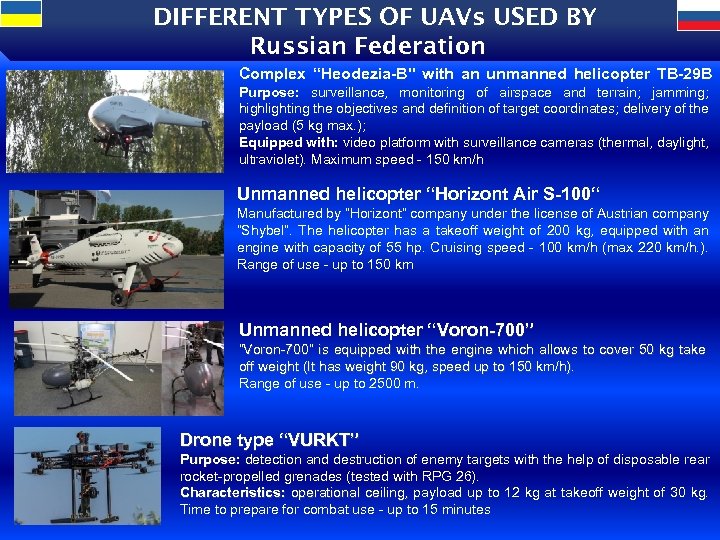 DIFFERENT TYPES OF UAVs USED BY Russian Federation

Complex "Heodezia-B" with an unmanned helicopter TB-29B
Purpose: surveillance, monitoring of airspace and terrain; jamming; highlighting the objectives and definition of target coordinates; delivery of the payload (5 kg max.);
Equipped with: video platform with surveillance cameras (thermal, daylight, ultraviolet). Maximum speed - 150 km/h

Unmanned helicopter "Horizont Air S-100"
Manufactured by "Horizont" company under the license of Austrian company "Shybel". The helicopter has a takeoff weight of 200 kg, equipped with an engine with capacity of 55 hp. Cruising speed - 100 km/h (max 220 km/h.). Range of use - up to 150 km

Unmanned helicopter "Voron-700"
"Voron-700" is equipped with the engine which allows to cover 50 kg take off weight (It has weight 90 kg, speed up to 150 km/h).
Range of use - up to 2500 m.

Drone type "VURKT"
Purpose: detection and destruction of enemy targets with the help of disposable rear rocket-propelled grenades (tested with RPG 26).
Characteristics: operational ceiling, payload up to 12 kg at takeoff weight of 30 kg. Time to prepare for combat use - up to 15 minutes